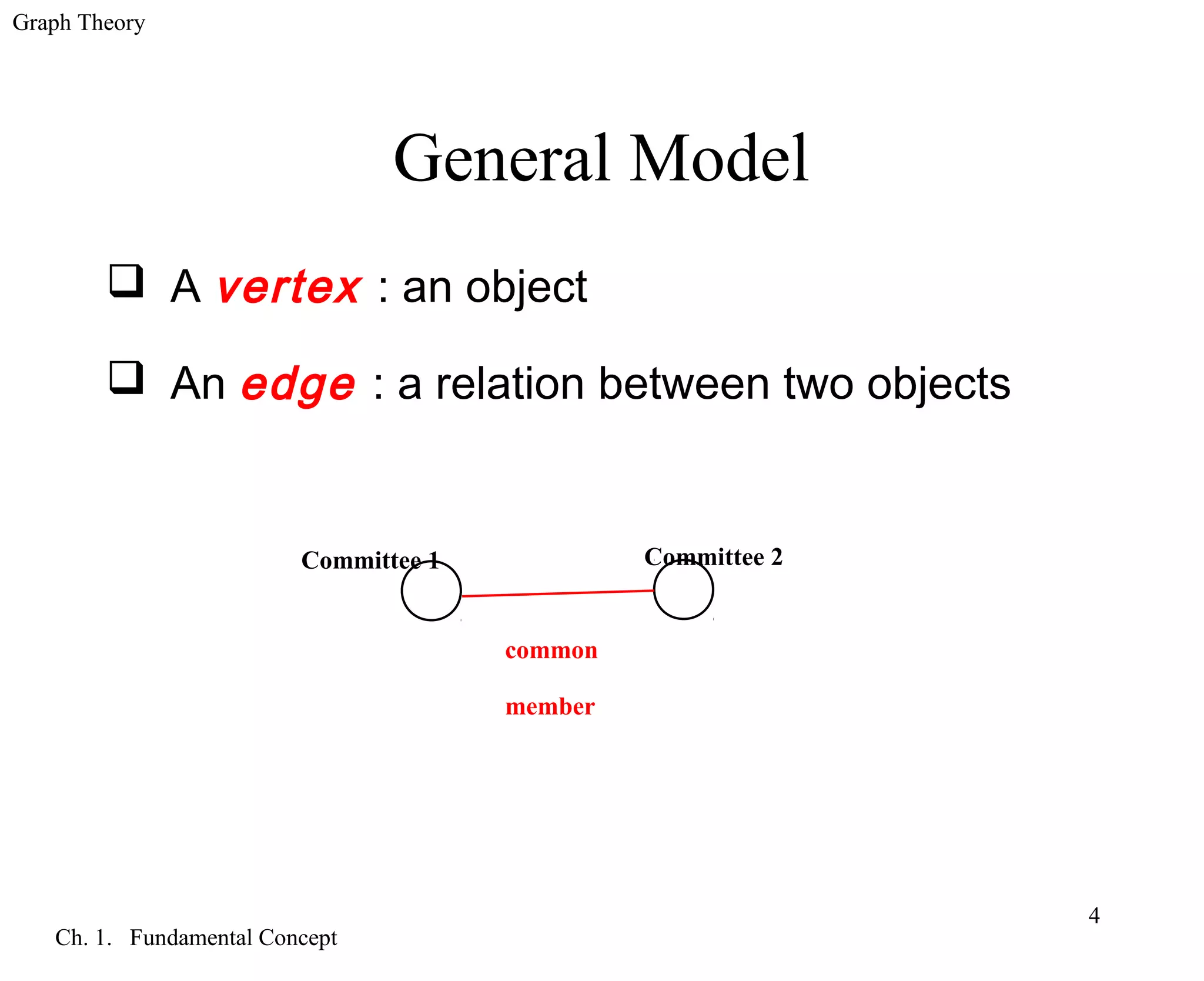 Graph Theory

General Model

❑ A vertex : an object

❑ An edge : a relation between two objects

Committee 1

Committee 2

common

member

4

Ch. 1. Fundamental Concept